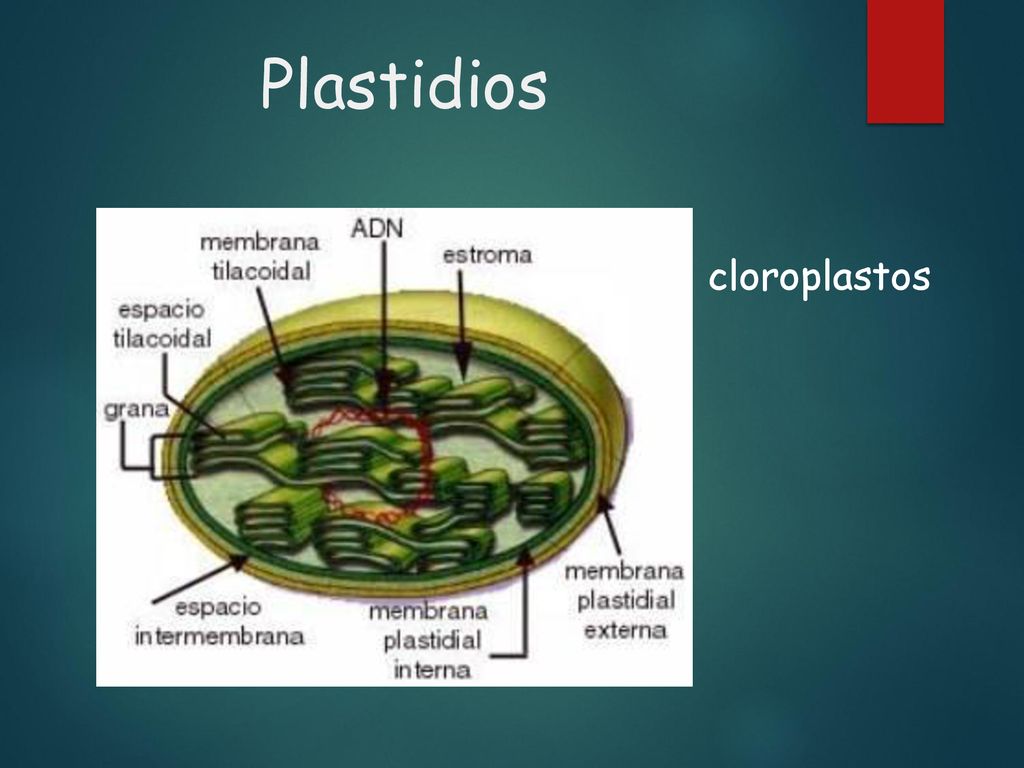 Plastidios

membrana tilacoidal

ADN

estroma

espacio tilacoidal

grana

espacio intermembrana

membrana plastidial interna

membrana plastidial externa

cloroplastos